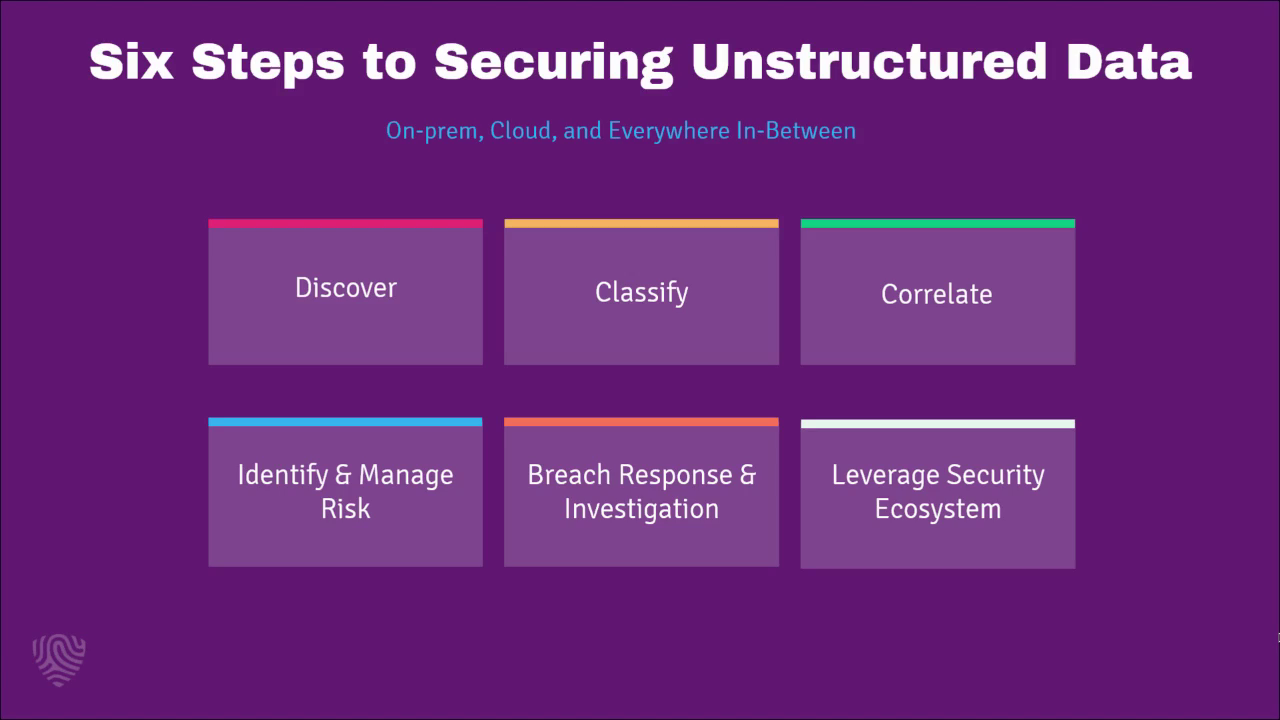 Six Steps to Securing Unstructured Data

On-prem, Cloud, and Everywhere In-Between

Discover

Classify

Correlate

Identify & Manage Risk

Breach Response & Investigation

Leverage Security Ecosystem